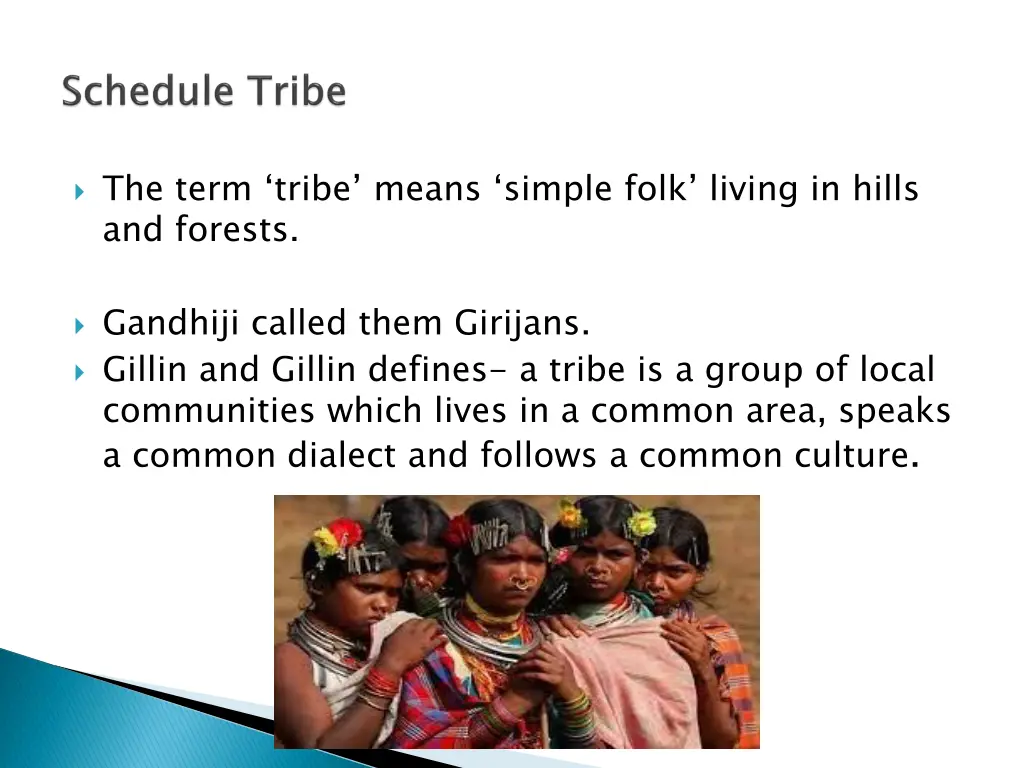 Schedule Tribe

The term ‘tribe’ means ‘simple folk’ living in hills and forests.

Gandhiji called them Girijans.

Gillin and Gillin defines- a tribe is a group of local communities which lives in a common area, speaks a common dialect and follows a common culture.